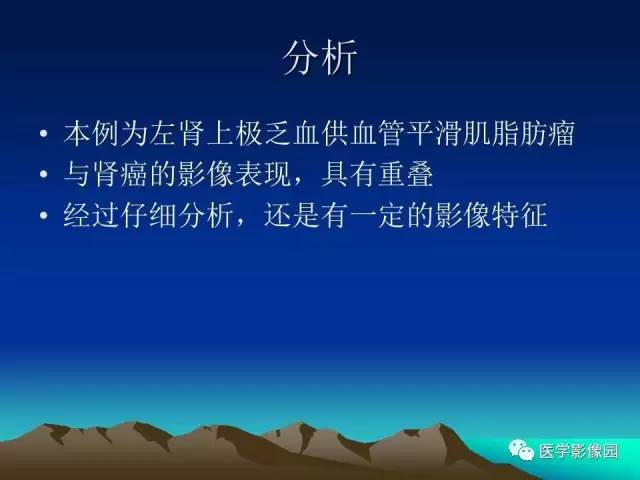 分析

• 本例为左肾上极乏血供血管平滑肌脂肪瘤
• 与肾癌的影像表现，具有重叠
• 经过仔细分析，还是有一定的影像特征

医学影像园